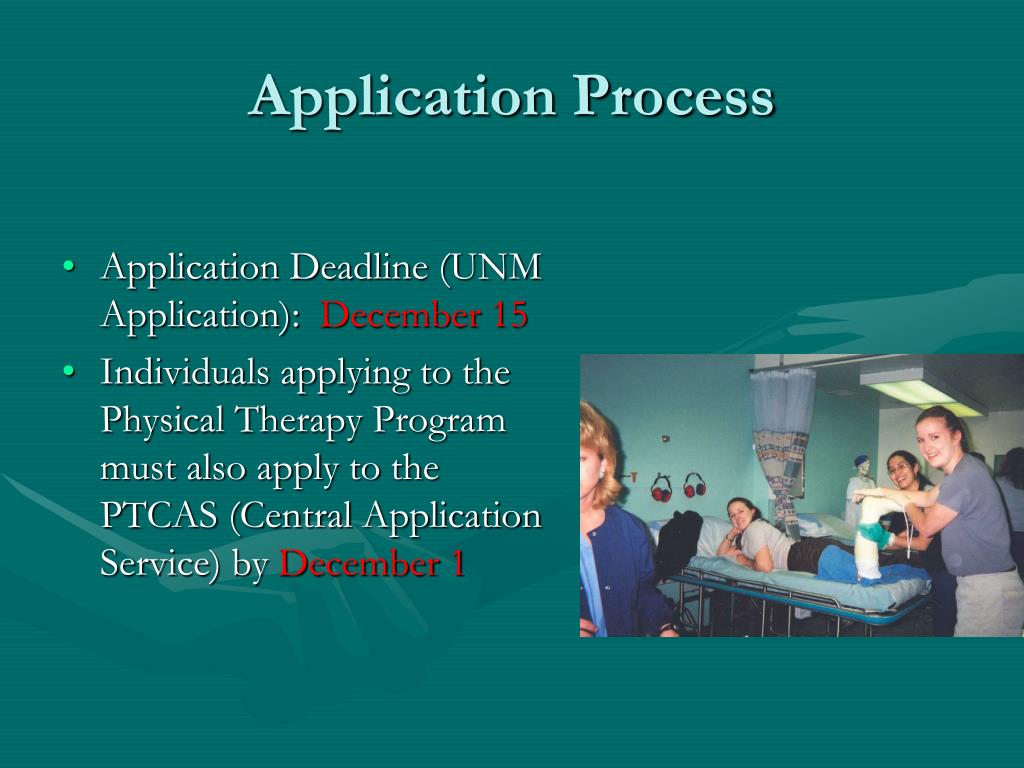 Application Process

• Application Deadline (UNM Application): December 15
• Individuals applying to the Physical Therapy Program must also apply to the PTCAS (Central Application Service) by December 1